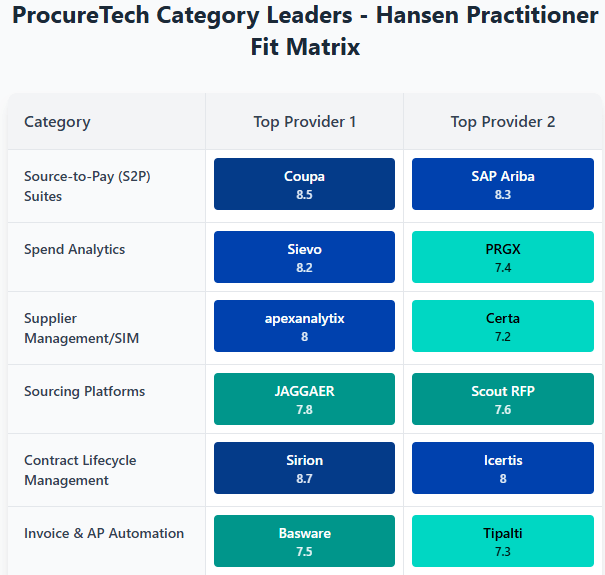 ProcureTech Category Leaders - Hansen Practitioner Fit Matrix

| Category | Top Provider 1 | Top Provider 2 |
|---|---|---|
| Source-to-Pay (S2P) Suites | Coupa 8.5 | SAP Ariba 8.3 |
| Spend Analytics | Sievo 8.2 | PRGX 7.4 |
| Supplier Management/SIM | apexanalytix 8 | Certa 7.2 |
| Sourcing Platforms | JAGGAER 7.8 | Scout RFP 7.6 |
| Contract Lifecycle Management | Sirion 8.7 | Icertis 8 |
| Invoice & AP Automation | Basware 7.5 | Tipalti 7.3 |